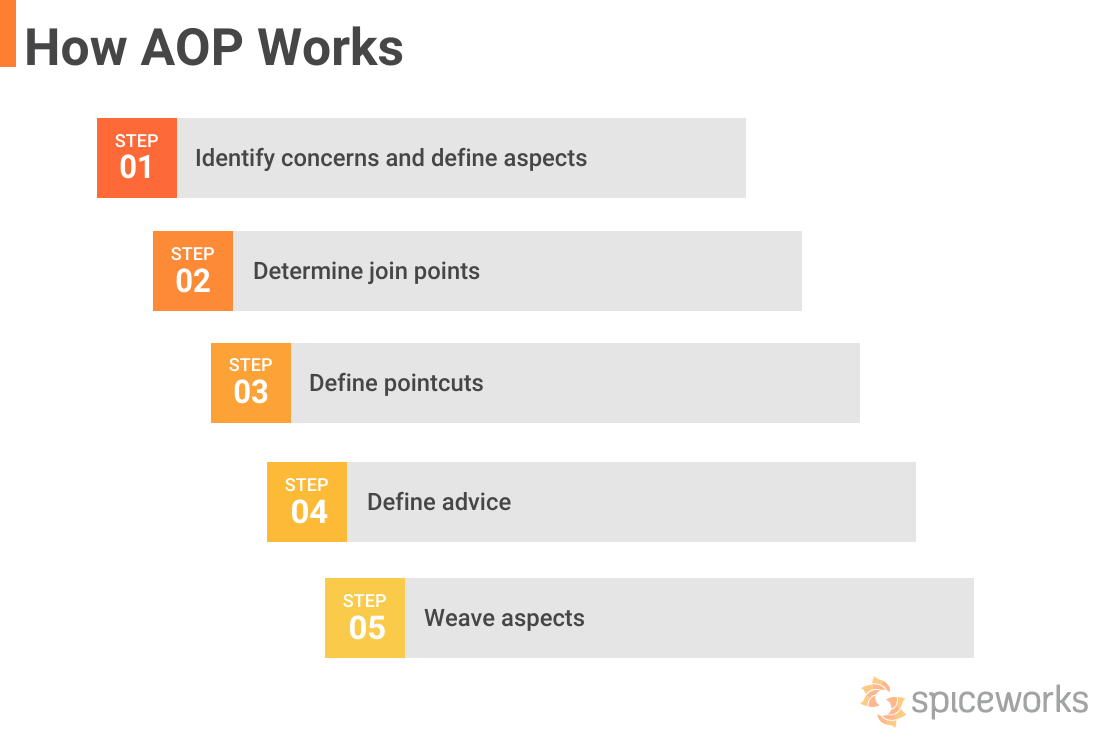 How AOP Works

STEP 01 Identify concerns and define aspects

STEP 02 Determine join points

STEP 03 Define pointcuts

STEP 04 Define advice

STEP 05 Weave aspects

spiceworks